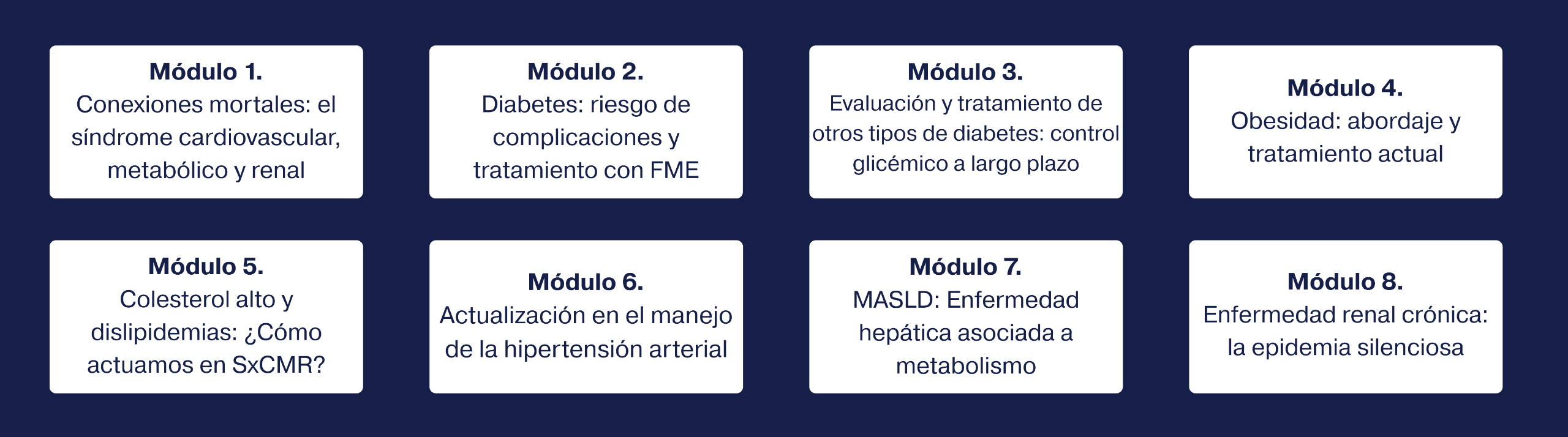 Módulo 1.
Conexiones mortales: el síndrome cardiovascular, metabólico y renal

Módulo 2.
Diabetes: riesgo de complicaciones y tratamiento con FME

Módulo 3.
Evaluación y tratamiento de otros tipos de diabetes: control glicémico a largo plazo

Módulo 4.
Obesidad: abordaje y tratamiento actual

Módulo 5.
Colesterol alto y dislipidemias: ¿Cómo actuamos en SxCMR?

Módulo 6.
Actualización en el manejo de la hipertensión arterial

Módulo 7.
MASLD: Enfermedad hepática asociada a metabolismo

Módulo 8.
Enfermedad renal crónica: la epidemia silenciosa